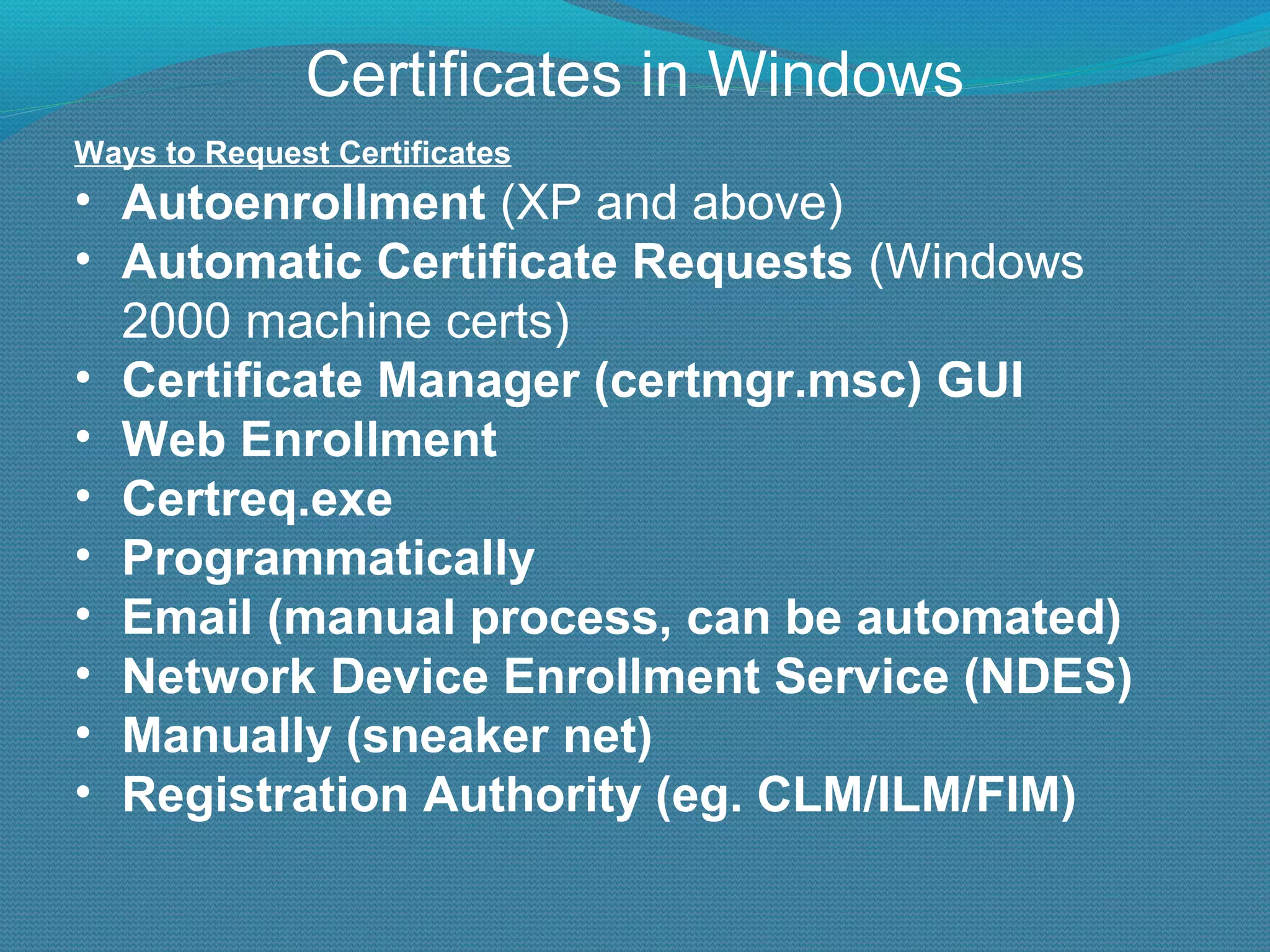 Certificates in Windows

Ways to Request Certificates

• Autoenrollment (XP and above)
• Automatic Certificate Requests (Windows 2000 machine certs)
• Certificate Manager (certmgr.msc) GUI
• Web Enrollment
• Certreq.exe
• Programmatically
• Email (manual process, can be automated)
• Network Device Enrollment Service (NDES)
• Manually (sneaker net)
• Registration Authority (eg. CLM/ILM/FIM)